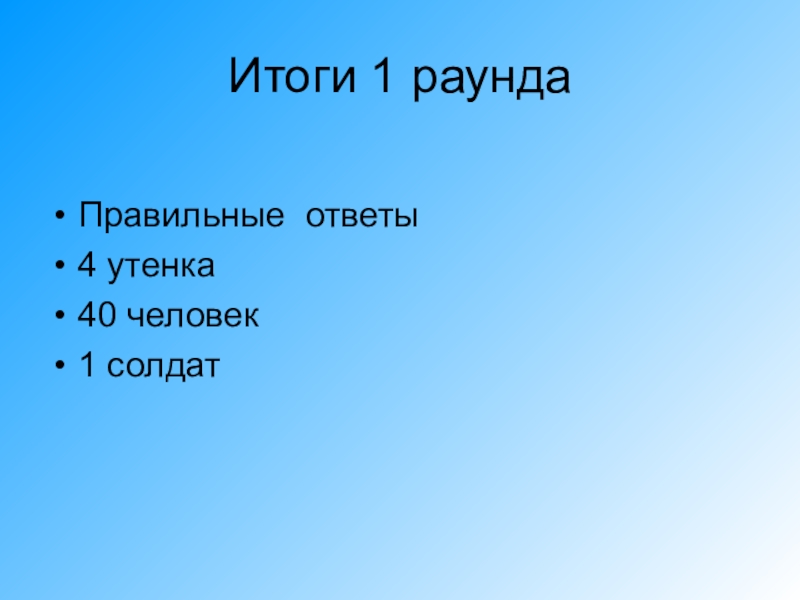 Итоги 1 раунда

• Правильные  ответы
• 4 утенка
• 40 человек
• 1 солдат